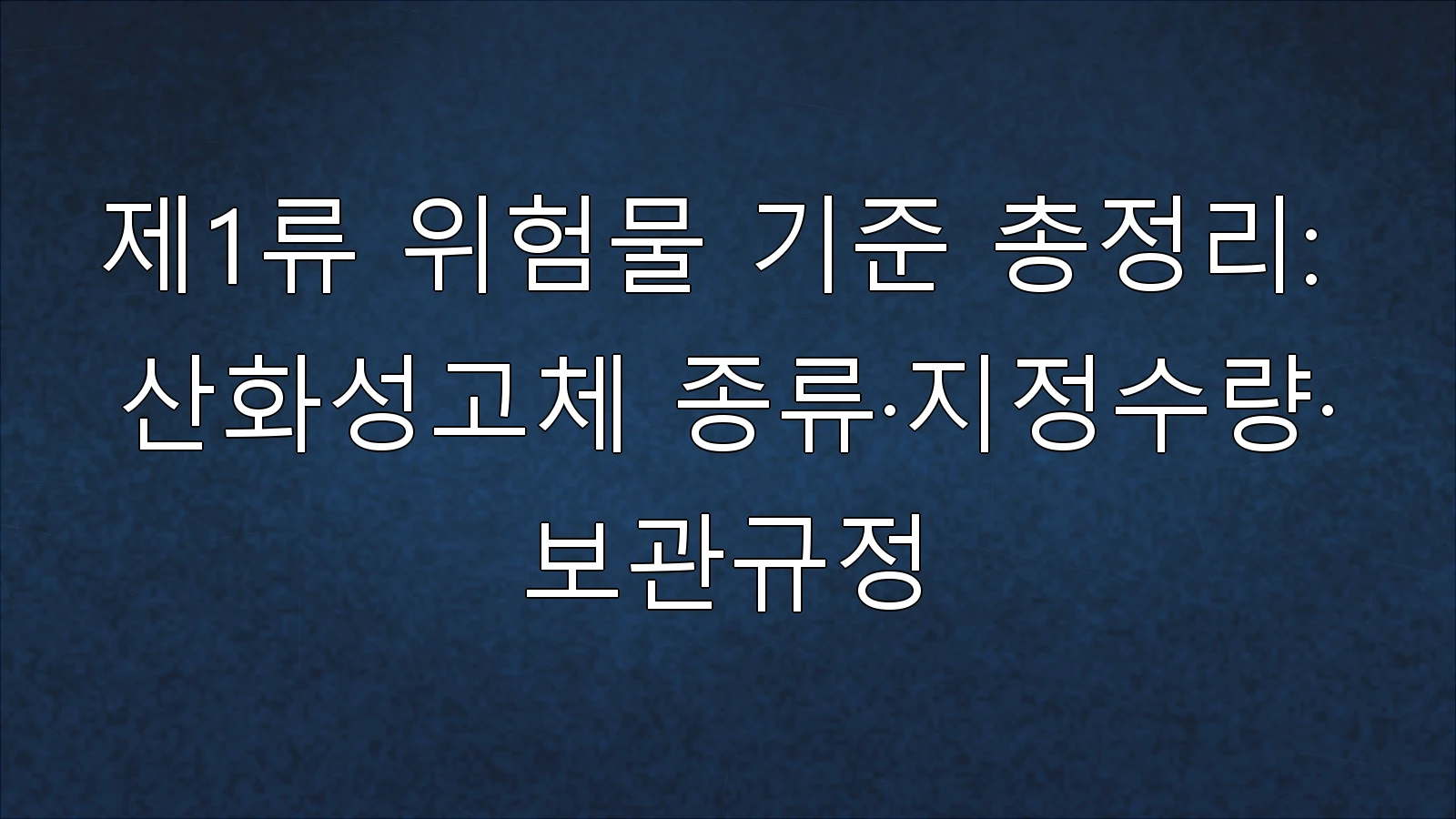 제1류 위험물 기준 총정리: 산화성고체 종류·지정수량·보관규정